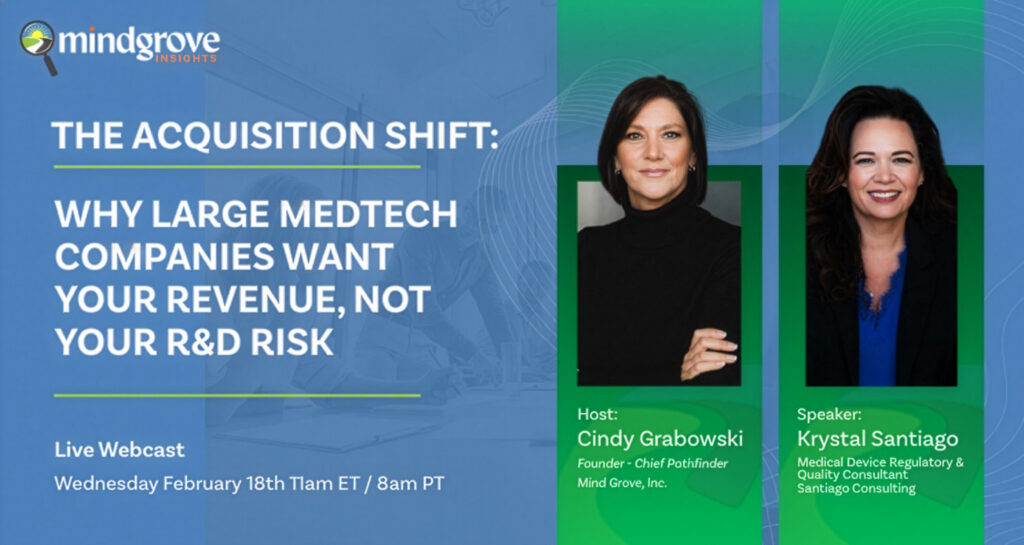 mindgrove INSIGHTS

THE ACQUISITION SHIFT:

WHY LARGE MEDTECH COMPANIES WANT YOUR REVENUE, NOT YOUR R&D RISK

Live Webcast

Wednesday February 18th 11am ET / 8am PT

Host:
Cindy Grabowski
Founder - Chief Pathfinder
Mind Grove, Inc.

Speaker:
Krystal Santiago
Medical Device Regulatory & Quality Consultant
Santiago Consulting